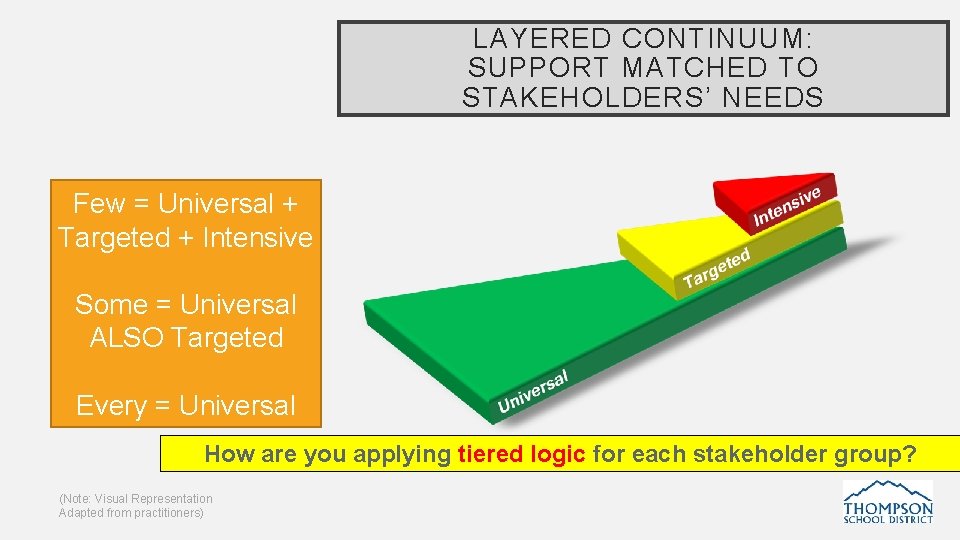 LAYERED CONTINUUM: SUPPORT MATCHED TO STAKEHOLDERS' NEEDS

Few = Universal + Targeted + Intensive

Some = Universal ALSO Targeted

Every = Universal

Intensive

Targeted

Universal

How are you applying tiered logic for each stakeholder group?

(Note: Visual Representation Adapted from practitioners)

THOMPSON SCHOOL DISTRICT